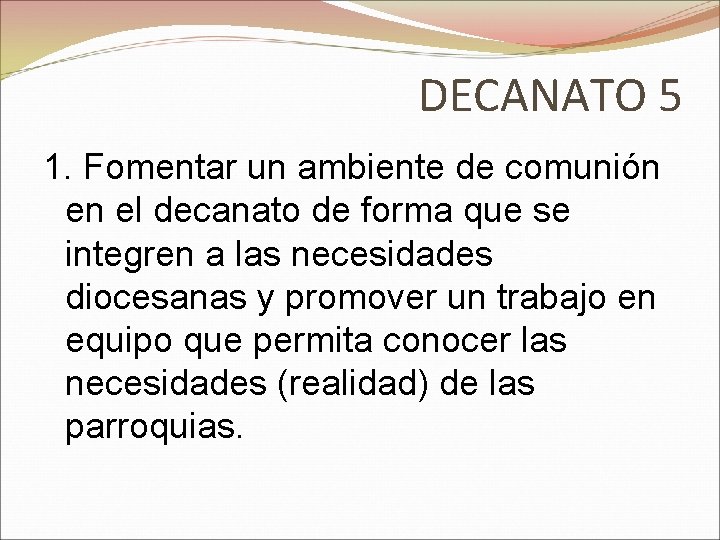 DECANATO 5

1. Fomentar un ambiente de comunión en el decanato de forma que se integren a las necesidades diocesanas y promover un trabajo en equipo que permita conocer las necesidades (realidad) de las parroquias.